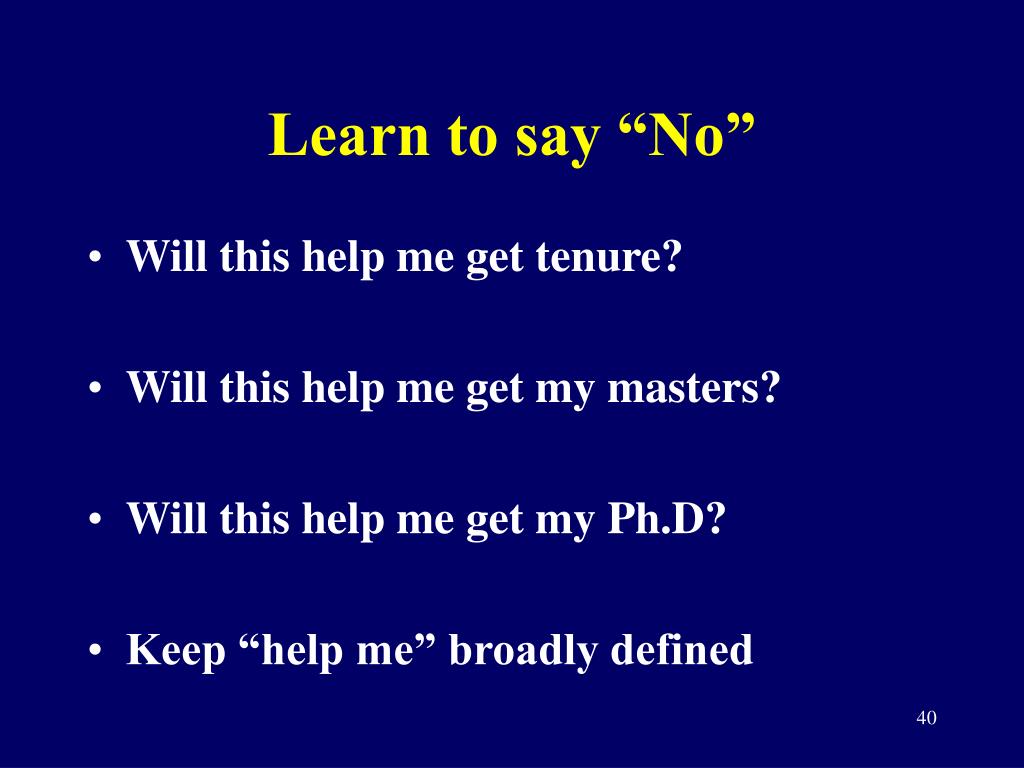 Learn to say “No”

• Will this help me get tenure?

• Will this help me get my masters?

• Will this help me get my Ph.D?

• Keep “help me” broadly defined

40